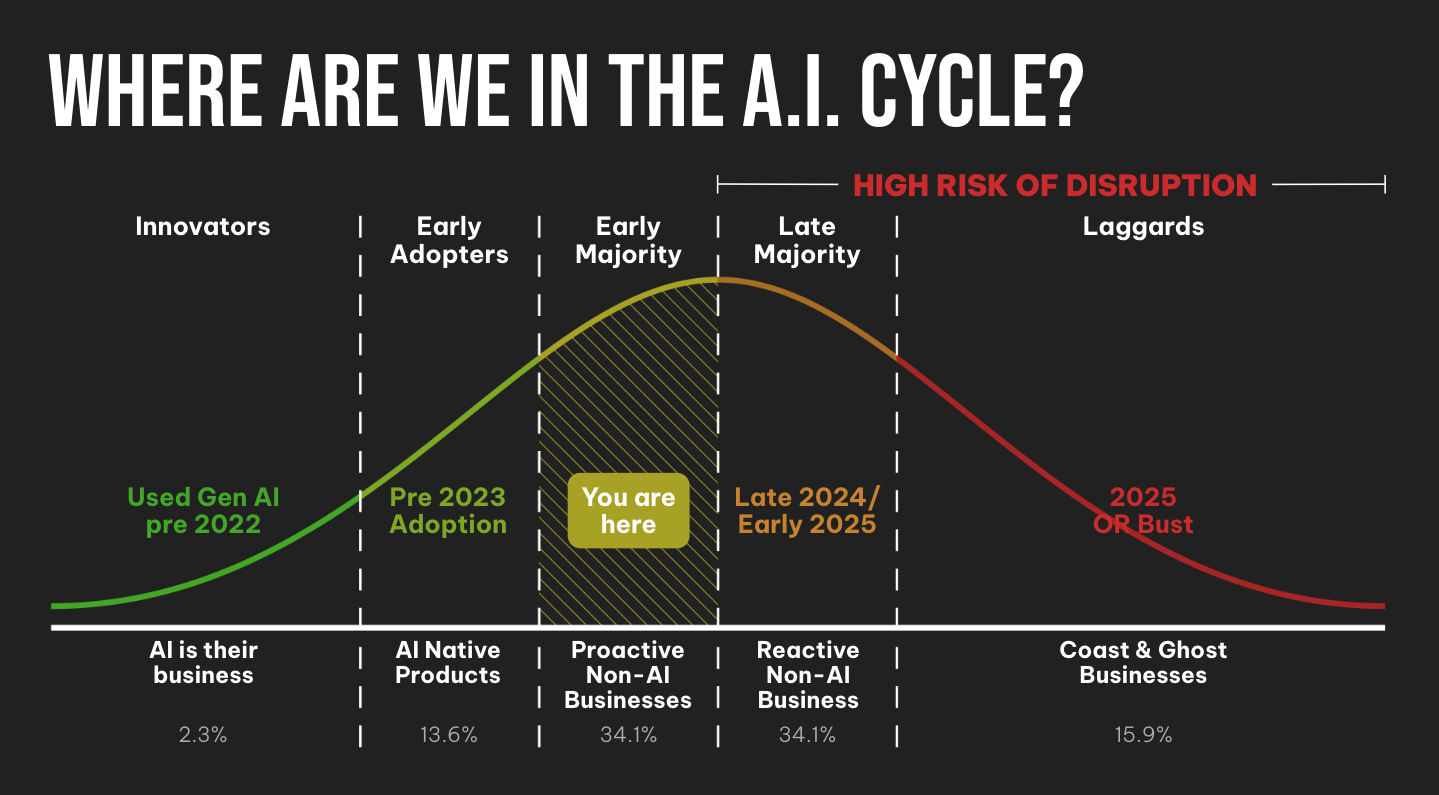 WHERE ARE WE IN THE A.I. CYCLE?

HIGH RISK OF DISRUPTION

Innovators

Early Adopters

Early Majority

Late Majority

Laggards

Used Gen AI pre 2022

Pre 2023 Adoption

You are here

Late 2024/ Early 2025

2025 OR Bust

AI is their business

AI Native Products

Proactive Non-AI Businesses

Reactive Non-AI Business

Coast & Ghost Businesses

2.3%

13.6%

34.1%

34.1%

15.9%